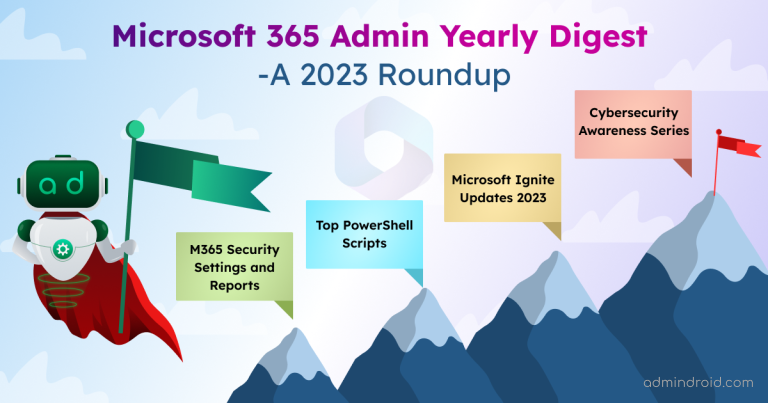 Microsoft 365 Admin Yearly Digest
-A 2023 Roundup

ad

M365 Security Settings and Reports

Top PowerShell Scripts

Microsoft Ignite Updates 2023

Cybersecurity Awareness Series

admindroid.com